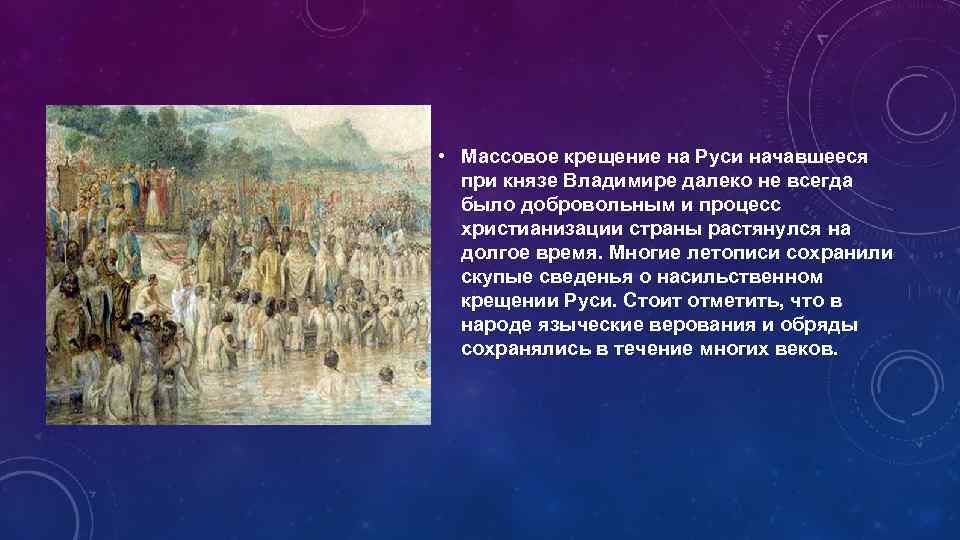 • Массовое крещение на Руси начавшееся при князе Владимире далеко не всегда было добровольным и процесс христианизации страны растянулся на долгое время. Многие летописи сохранили скупые сведенья о насильственном крещении Руси. Стоит отметить, что в народе языческие верования и обряды сохранялись в течение многих веков.